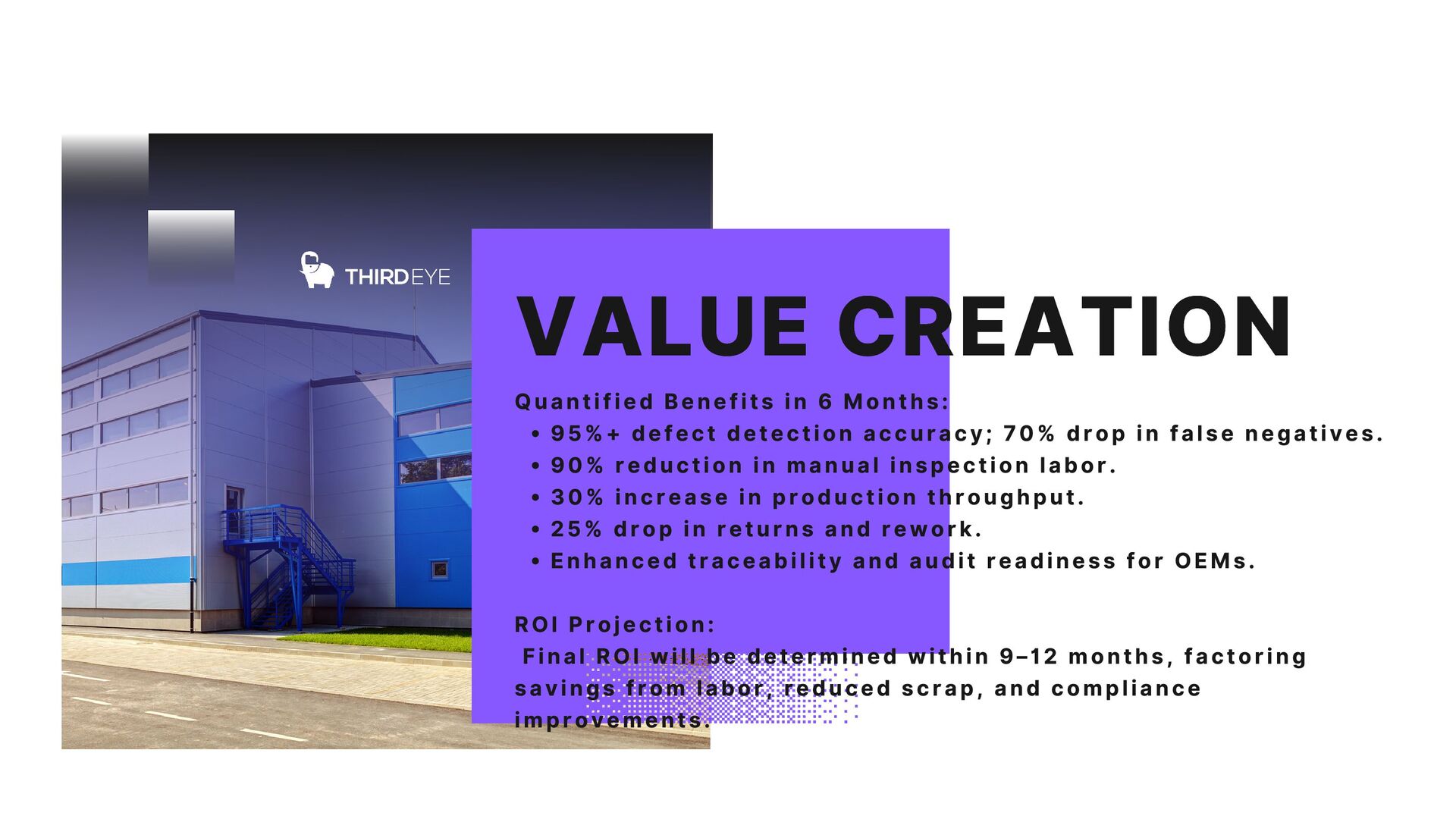 THIRDEYE

VALUE CREATION

Quantified Benefits in 6 Months:

• 95%+ defect detection accuracy; 70% drop in false negatives.
• 90% reduction in manual inspection labor.
• 30% increase in production throughput.
• 25% drop in returns and rework.
• Enhanced traceability and audit readiness for OEMs.

ROI Projection:

Final ROI will be determined within 9–12 months, factoring savings from labor, reduced scrap, and compliance improvements.